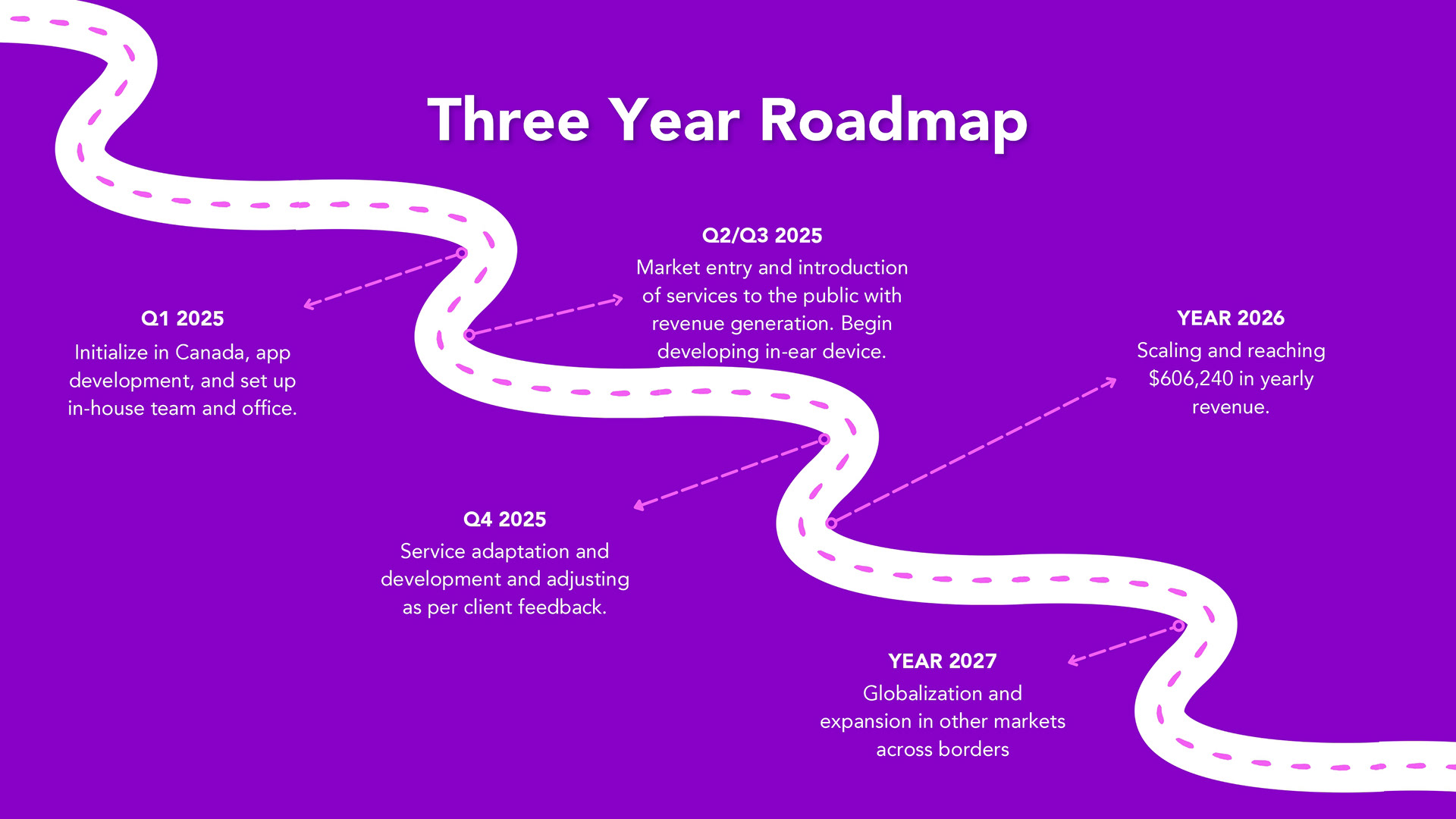 Three Year Roadmap

Q1 2025
Initialize in Canada, app development, and set up in-house team and office.

Q2/Q3 2025
Market entry and introduction of services to the public with revenue generation. Begin developing in-ear device.

Q4 2025
Service adaptation and development and adjusting as per client feedback.

YEAR 2026
Scaling and reaching \$606,240 in yearly revenue.

YEAR 2027
Globalization and expansion in other markets across borders